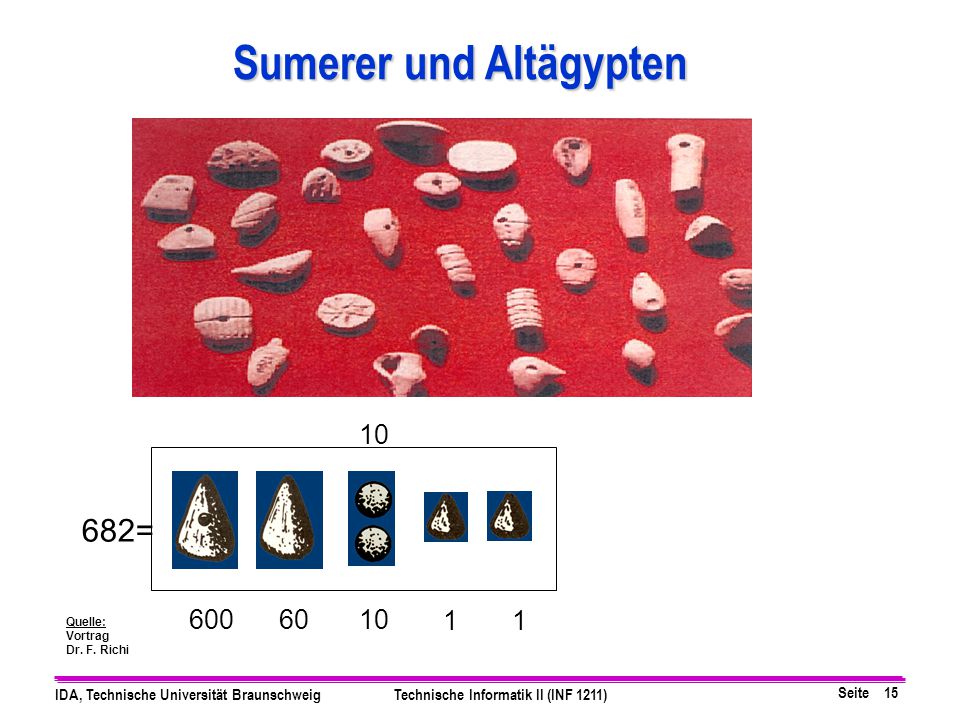 Sumerer und Altägypten

10

682=

600 60 10 1 1

Quelle:
Vortrag
Dr. F. Richi

IDA, Technische Universität Braunschweig Technische Informatik II (INF 1211) Seite 15